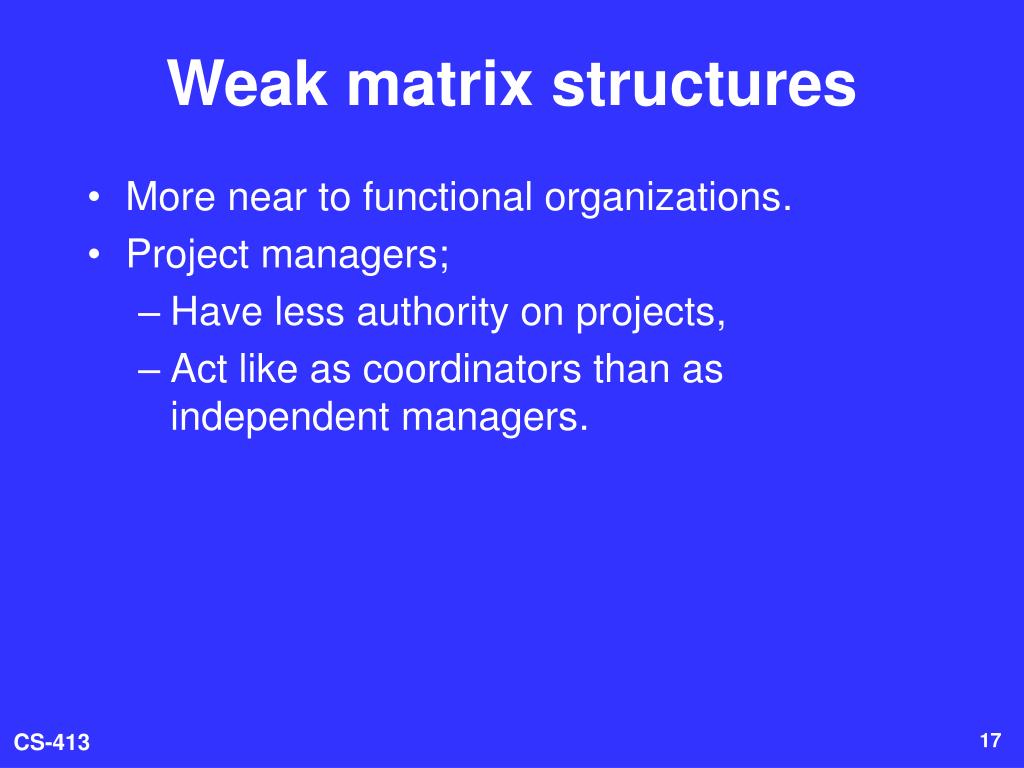 Weak matrix structures

• More near to functional organizations.
• Project managers;
– Have less authority on projects,
– Act like as coordinators than as independent managers.

CS-413

17